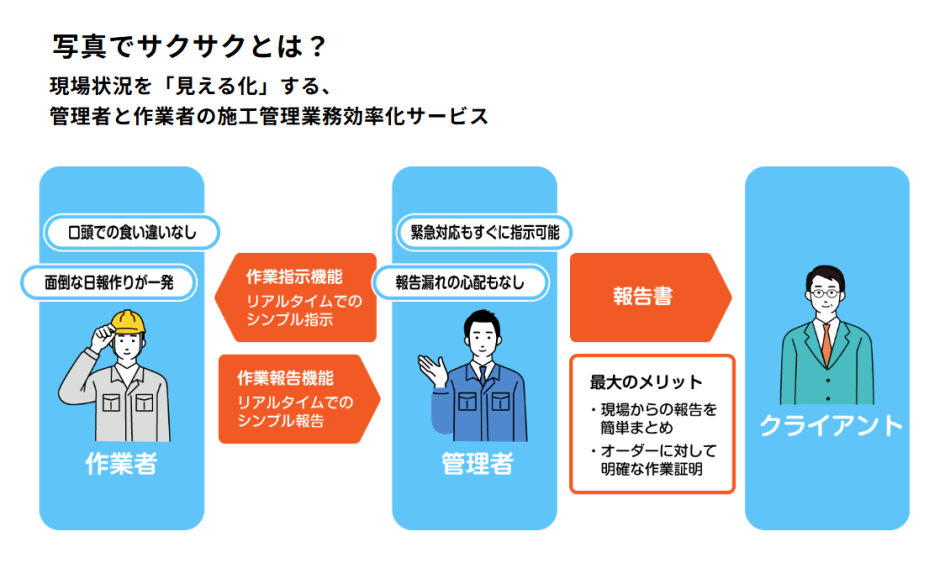 写真でサクサクとは？

現場状況を「見える化」する、
管理者と作業者の施工管理業務効率化サービス

口頭での食い違いなし

面倒な日報作りが一発

作業者

作業指示機能
リアルタイムでのシンプル指示

作業報告機能
リアルタイムでのシンプル報告

緊急対応もすぐに指示可能

報告漏れの心配もなし

管理者

報告書

最大のメリット
・現場からの報告を簡単まとめ
・オーダーに対して明確な作業証明

クライアント